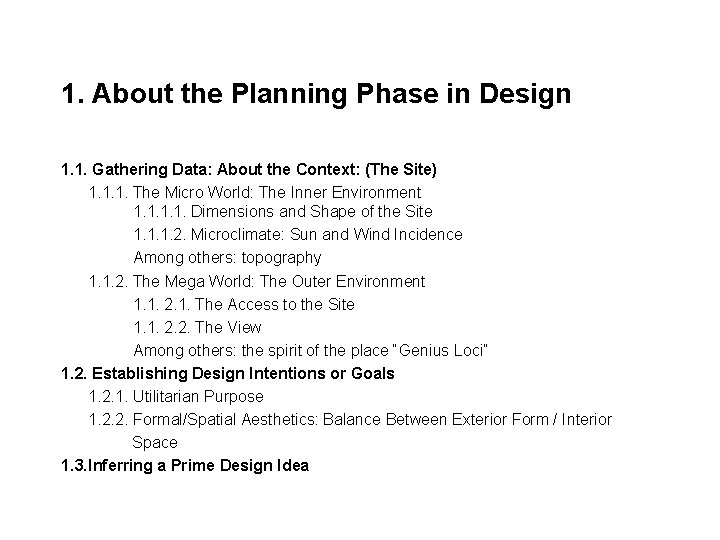 1. About the Planning Phase in Design

1.1. Gathering Data: About the Context: (The Site)
1.1.1. The Micro World: The Inner Environment
1.1.1.1. Dimensions and Shape of the Site
1.1.1.2. Microclimate: Sun and Wind Incidence
Among others: topography
1.1.2. The Mega World: The Outer Environment
1.1. 2.1. The Access to the Site
1.1. 2.2. The View
Among others: the spirit of the place "Genius Loci"
1.2. Establishing Design Intentions or Goals
1.2.1. Utilitarian Purpose
1.2.2. Formal/Spatial Aesthetics: Balance Between Exterior Form / Interior Space
1.3.Inferring a Prime Design Idea